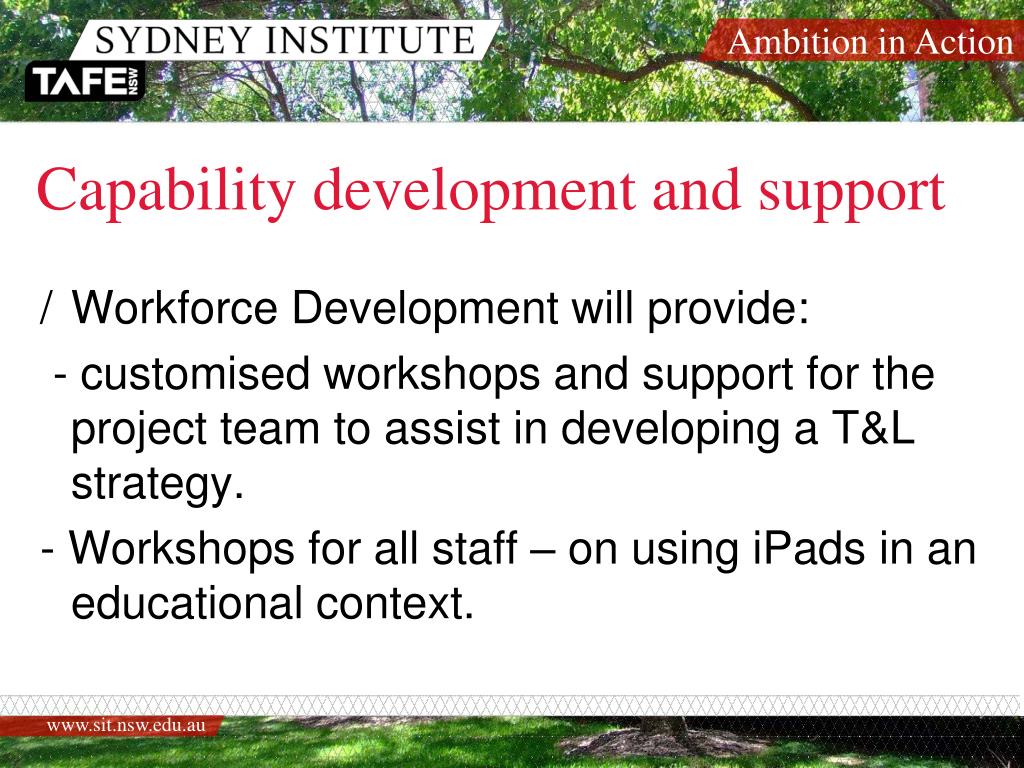 SYDNEY INSTITUTE

TAFE NSW

Ambition in Action

Capability development and support

/ Workforce Development will provide:

- customised workshops and support for the project team to assist in developing a T&L strategy.

- Workshops for all staff – on using iPads in an educational context.

www.sit.nsw.edu.au